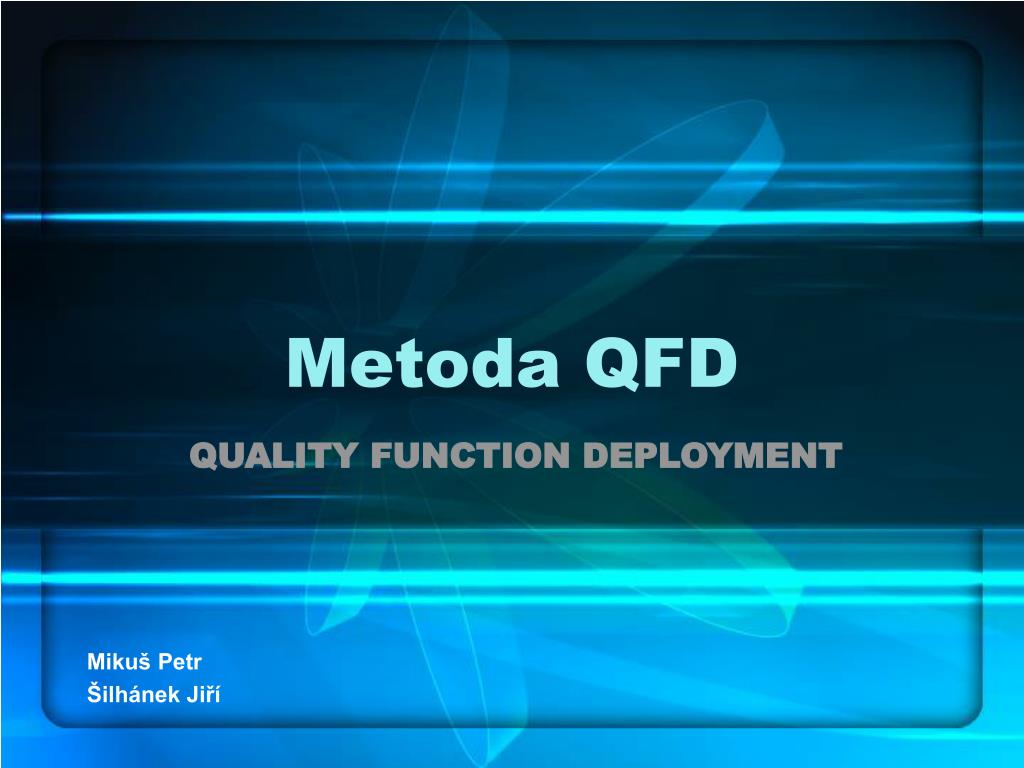 Metoda QFD

QUALITY FUNCTION DEPLOYMENT

Mikuš Petr
Šilhánek Jiří